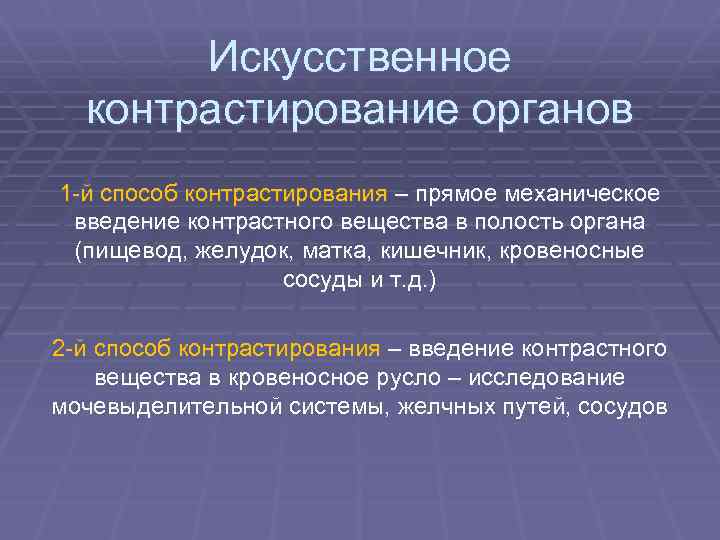 Искусственное контрастирование органов

1-й способ контрастирования – прямое механическое введение контрастного вещества в полость органа (пищевод, желудок, матка, кишечник, кровеносные сосуды и т.д.)

2-й способ контрастирования – введение контрастного вещества в кровеносное русло – исследование мочевыделительной системы, желчных путей, сосудов